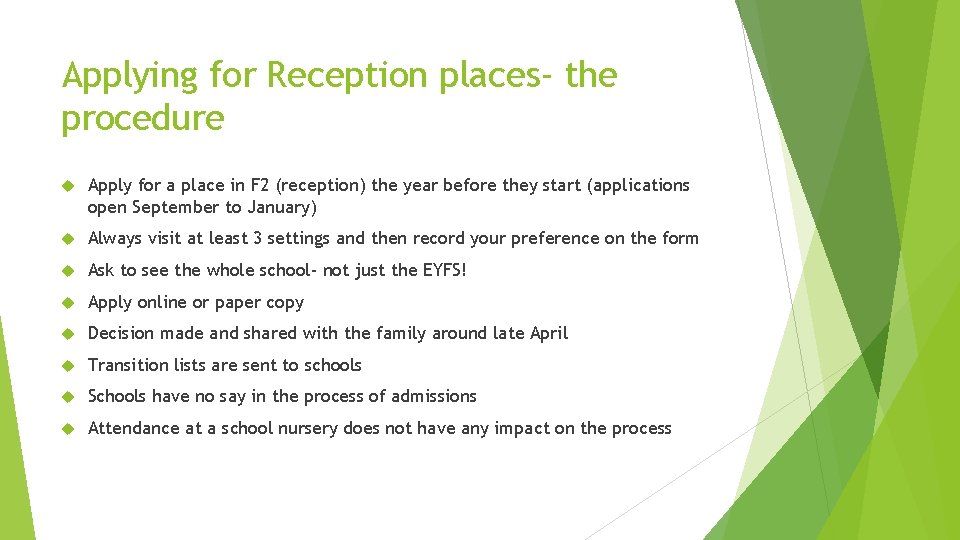 Applying for Reception places- the procedure

Apply for a place in F2 (reception) the year before they start (applications open September to January)

Always visit at least 3 settings and then record your preference on the form

Ask to see the whole school- not just the EYFS!

Apply online or paper copy

Decision made and shared with the family around late April

Transition lists are sent to schools

Schools have no say in the process of admissions

Attendance at a school nursery does not have any impact on the process